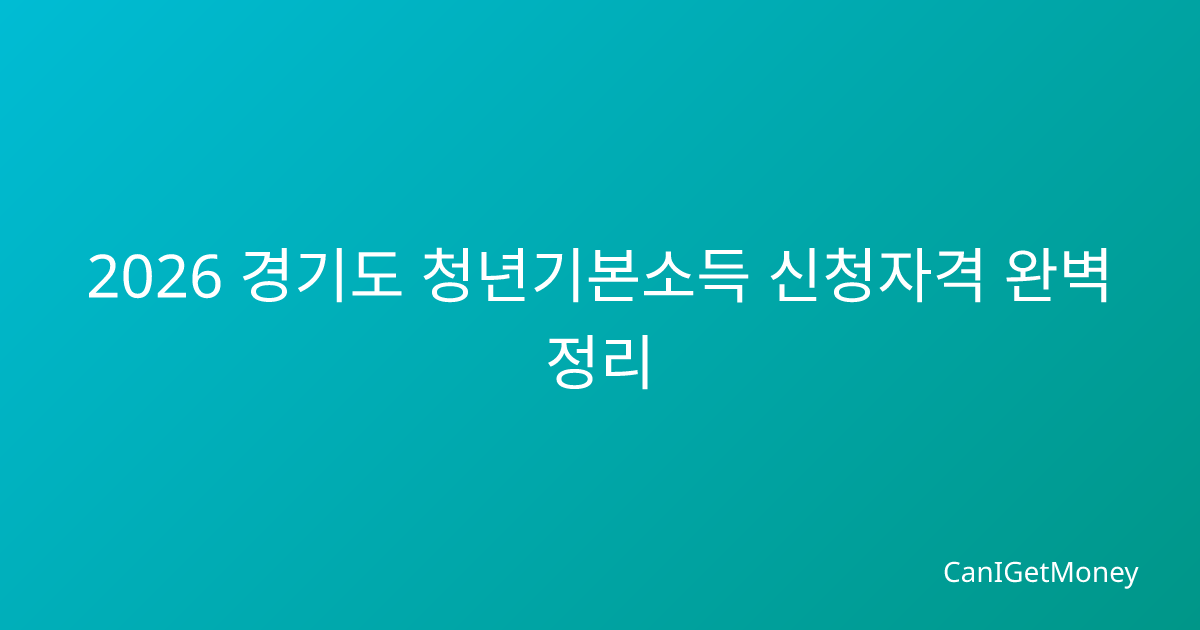 2026 경기도 청년기본소득 신청자격 완벽 정리

CanIGetMoney